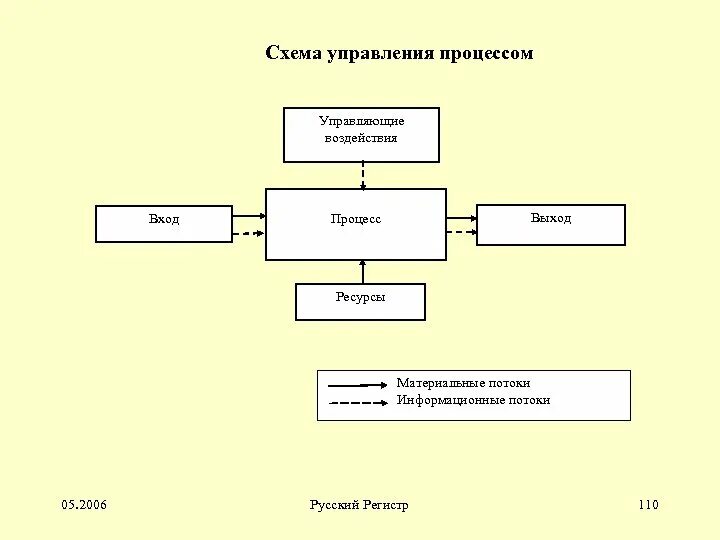 Схема управления процессом

Управляющие воздействия

Вход

Процесс

Выход

Ресурсы

Материальные потоки
Информационные потоки

05.2006

Русский Регистр

110